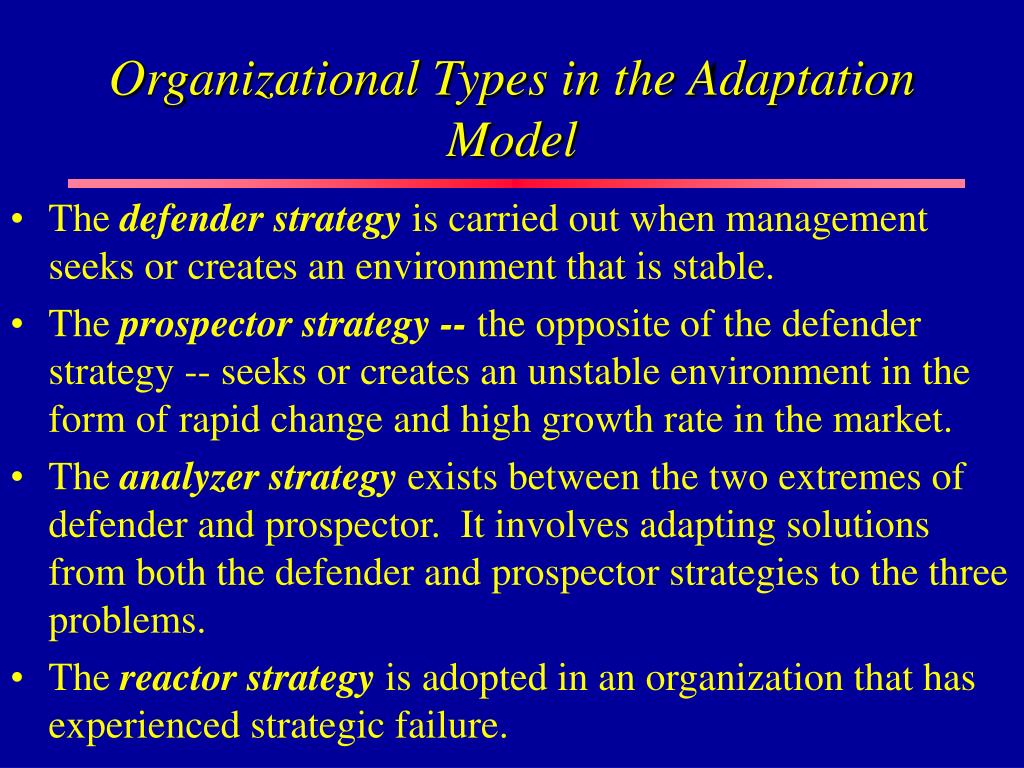 Organizational Types in the Adaptation Model

• The defender strategy is carried out when management seeks or creates an environment that is stable.

• The prospector strategy -- the opposite of the defender strategy -- seeks or creates an unstable environment in the form of rapid change and high growth rate in the market.

• The analyzer strategy exists between the two extremes of defender and prospector. It involves adapting solutions from both the defender and prospector strategies to the three problems.

• The reactor strategy is adopted in an organization that has experienced strategic failure.